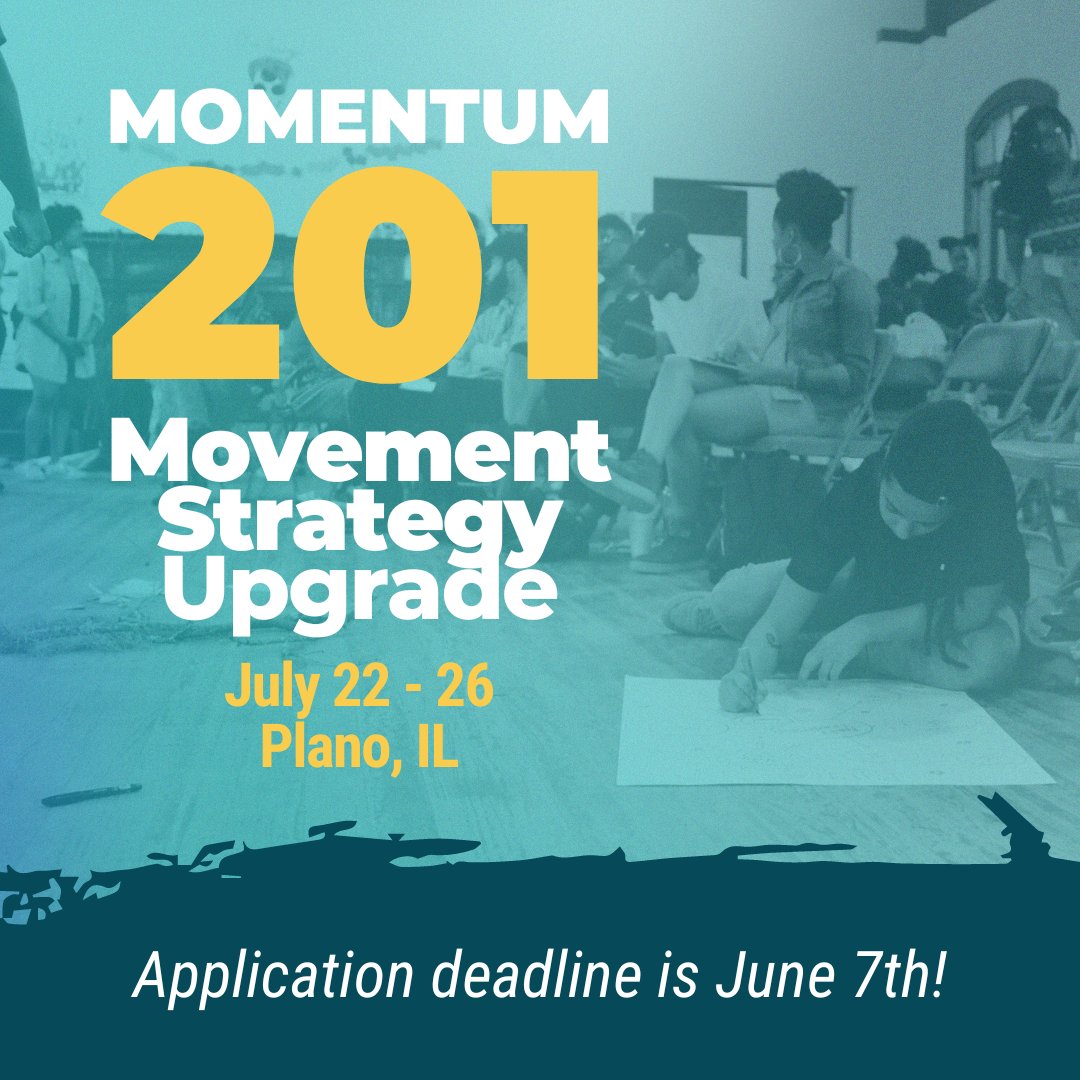 MOMENTUM
201
Movement Strategy Upgrade
July 22 - 26
Plano, IL

Application deadline is June 7th!